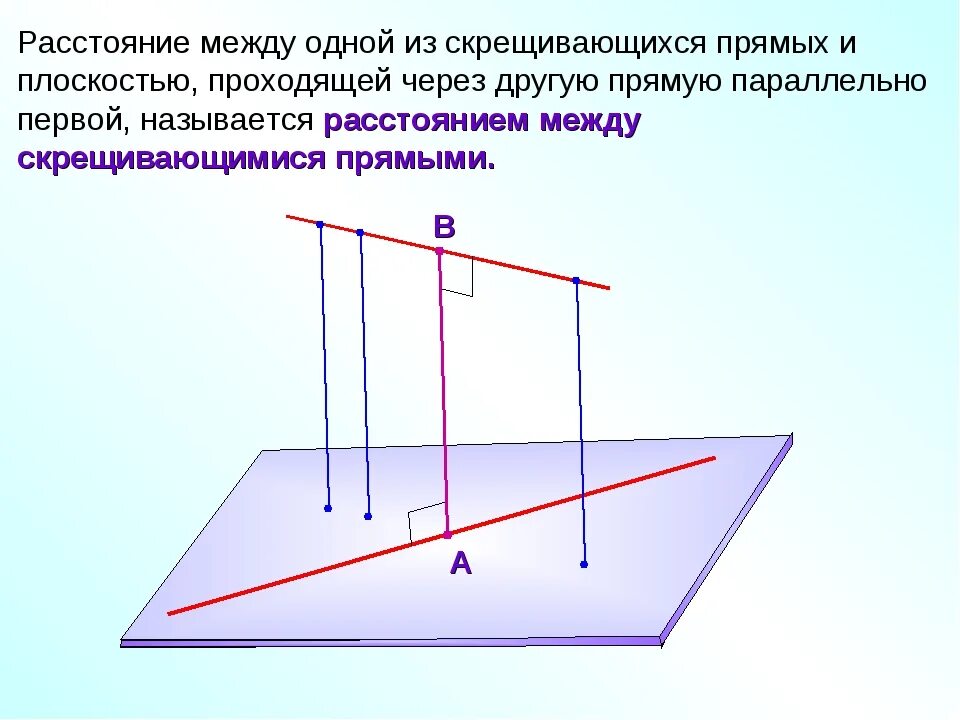 Расстояние между одной из скрещивающихся прямых и плоскостью, проходящей через другую прямую параллельно первой, называется расстоянием между скрещивающимися прямыми.

B

A